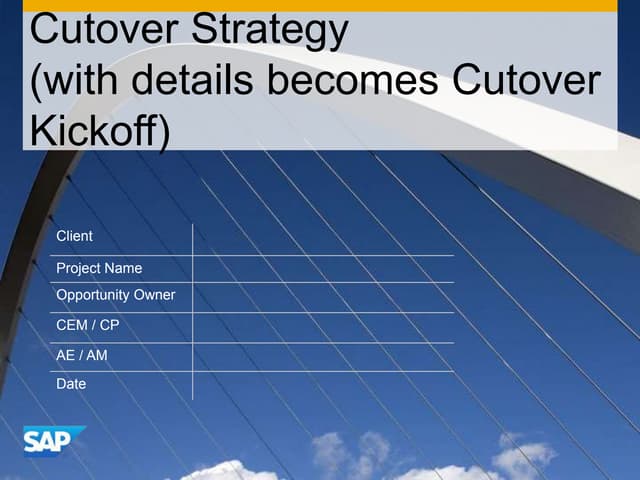 Cutover Strategy
(with details becomes Cutover Kickoff)

| Client | |
|---|---|
| Project Name | |
| Opportunity Owner | |
| CEM / CP | |
| AE / AM | |
| Date | |

SAP